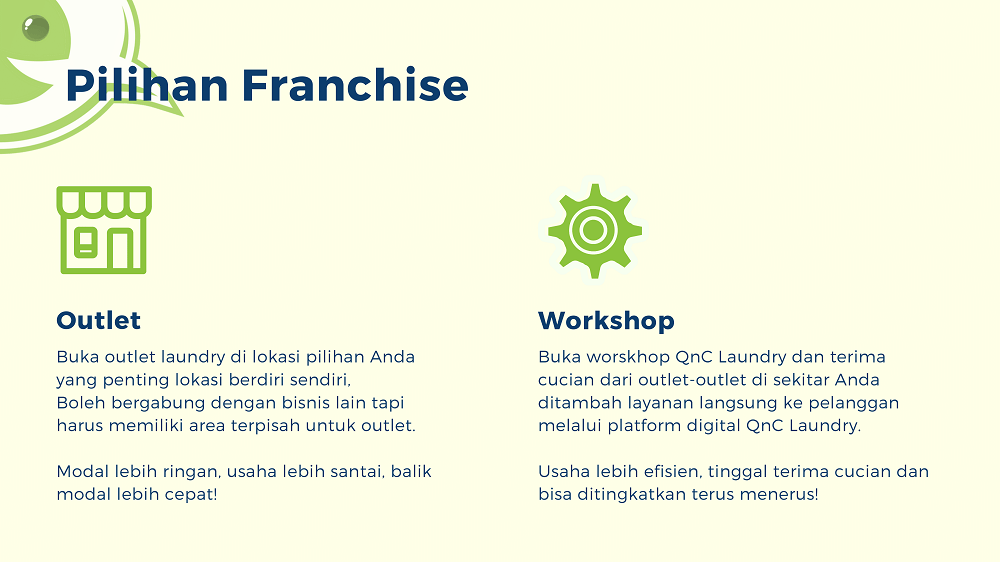 Pilihan Franchise

Outlet

Buka outlet laundry di lokasi pilihan Anda yang penting lokasi berdiri sendiri,
Boleh bergabung dengan bisnis lain tapi harus memiliki area terpisah untuk outlet.

Modal lebih ringan, usaha lebih santai, balik modal lebih cepat!

Workshop

Buka worskhop QnC Laundry dan terima cucian dari outlet-outlet di sekitar Anda ditambah layanan langsung ke pelanggan melalui platform digital QnC Laundry.

Usaha lebih efisien, tinggal terima cucian dan bisa ditingkatkan terus menerus!